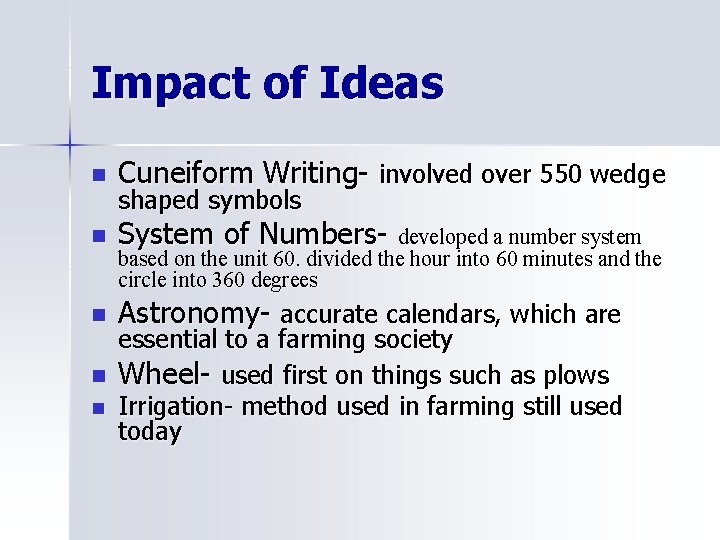 Impact of Ideas

- Cuneiform Writing- involved over 550 wedge shaped symbols
- System of Numbers- developed a number system based on the unit 60. divided the hour into 60 minutes and the circle into 360 degrees
- Astronomy- accurate calendars, which are essential to a farming society
- Wheel- used first on things such as plows
- Irrigation- method used in farming still used today